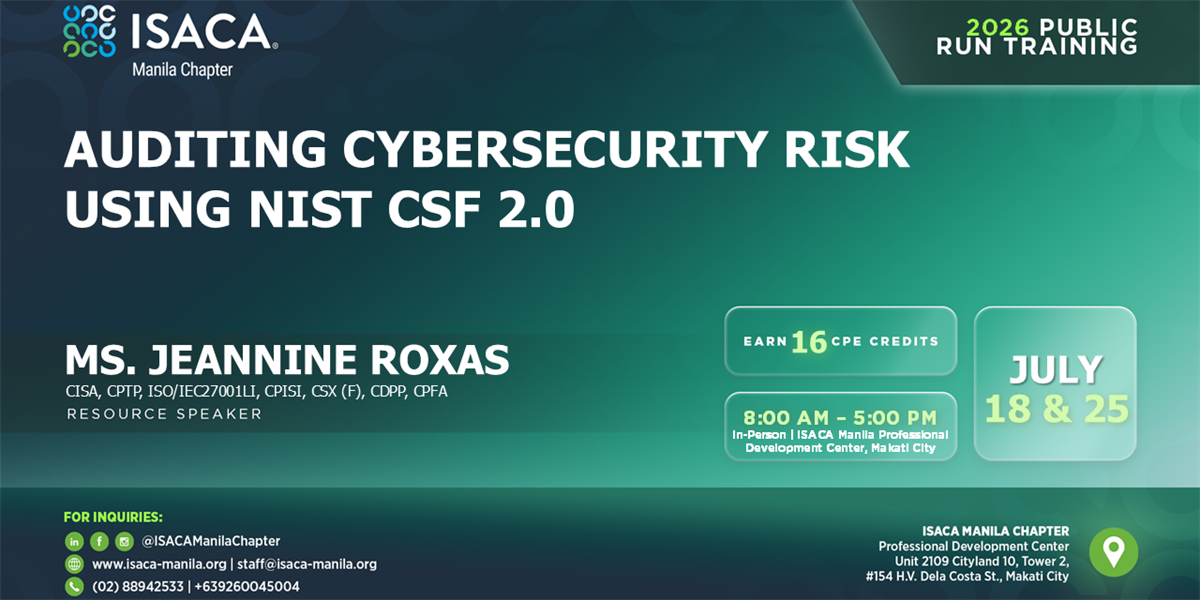 ISACA®
Manila Chapter

2026 PUBLIC
RUN TRAINING

AUDITING CYBERSECURITY RISK USING NIST CSF 2.0

MS. JEANNINE ROXAS
CISA, CPTP, ISO/IEC27001LI, CPISI, CSX (F), CDPP, CPFA
RESOURCE SPEAKER

EARN 16 CPE CREDITS

8:00 AM – 5:00 PM
In-Person | ISACA Manila Professional Development Center, Makati City

JULY
18 & 25

FOR INQUIRIES:
@ISACAManilaChapter
www.isaca-manila.org | staff@isaca-manila.org
(02) 88942533 | +639260045004

ISACA MANILA CHAPTER
Professional Development Center
Unit 2109 Cityland 10, Tower 2,
#154 H.V. Dela Costa St., Makati City